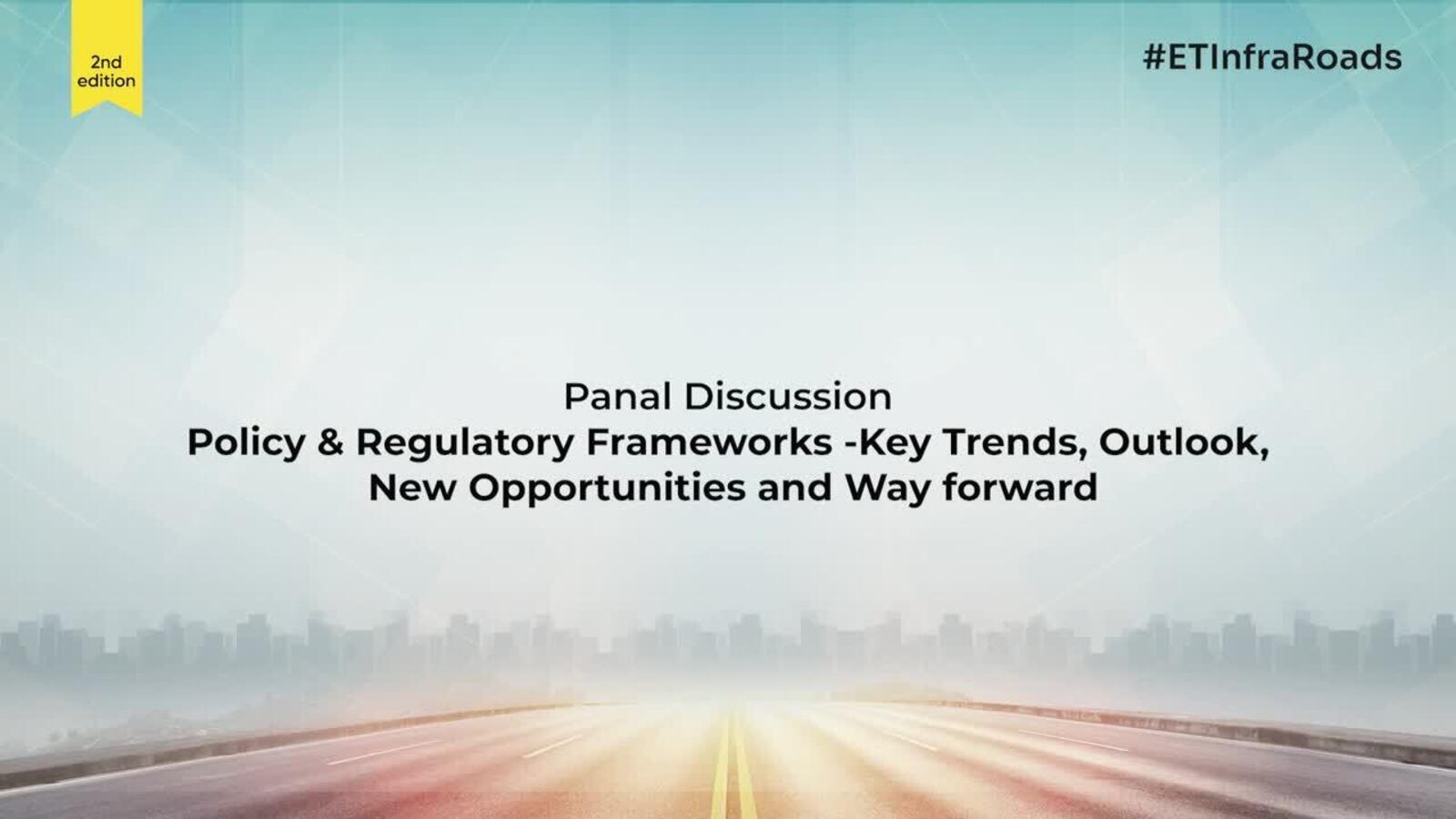 2nd edition

#ETInfraRoads

Panal Discussion

Policy & Regulatory Frameworks -Key Trends, Outlook, New Opportunities and Way forward